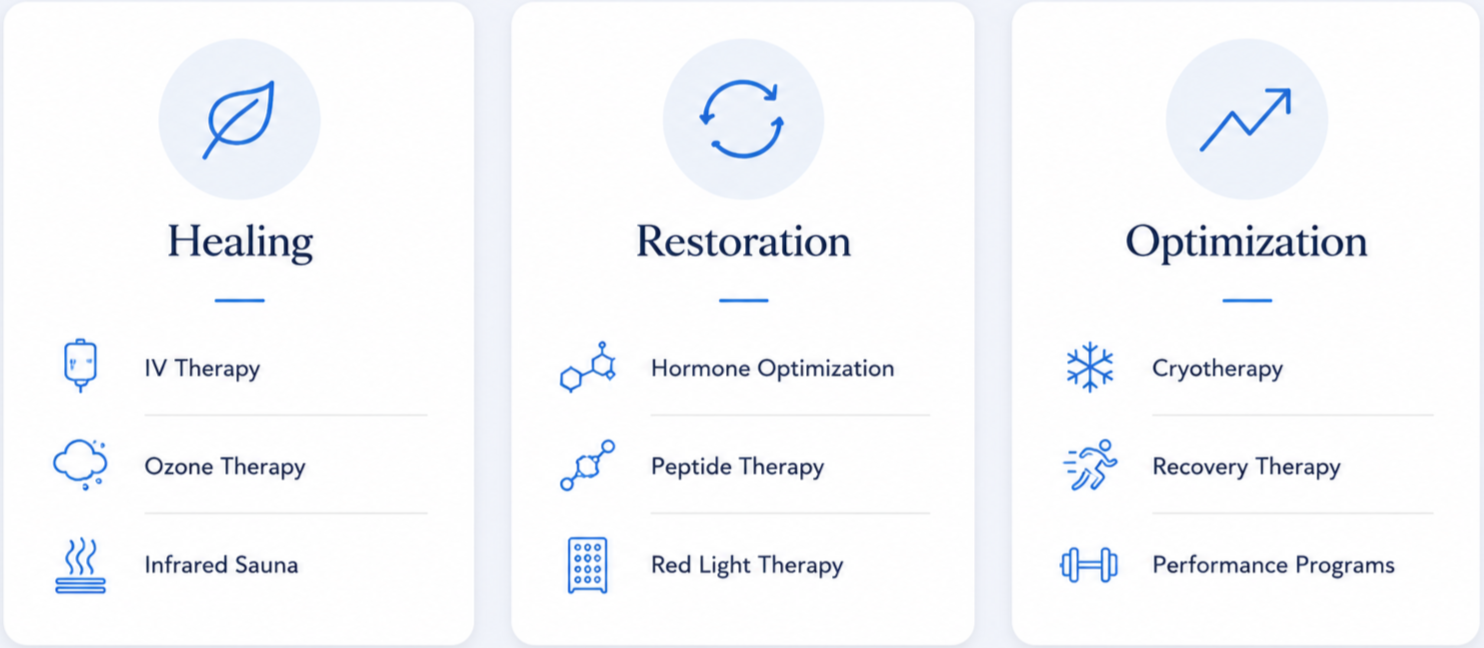 Healing

IV Therapy

Ozone Therapy

Infrared Sauna

Restoration

Hormone Optimization

Peptide Therapy

Red Light Therapy

Optimization

Cryotherapy

Recovery Therapy

Performance Programs